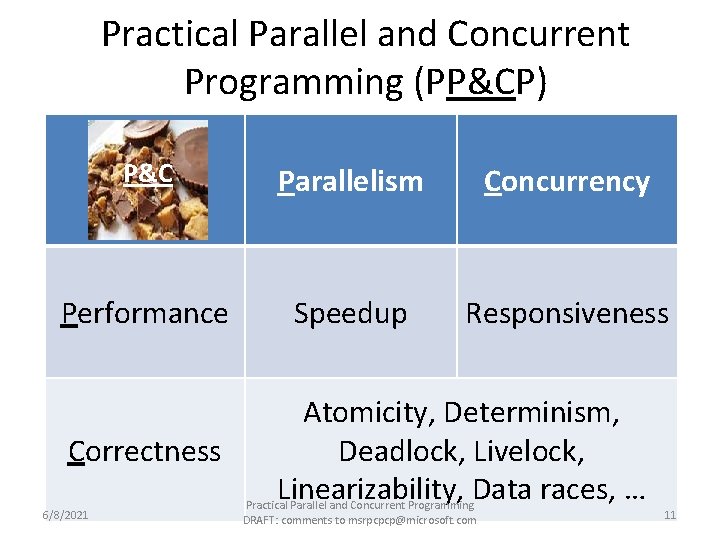 Practical Parallel and Concurrent Programming (PP&CP)

| P&C | Parallelism | Concurrency |
|---|---|---|
| Performance | Speedup | Responsiveness |
| Correctness | Atomicity, Determinism, Deadlock, Livelock, Linearizability, Data races, … | |

6/8/2021

Practical Parallel and Concurrent Programming
DRAFT: comments to msrpcpcp@microsoft.com

11